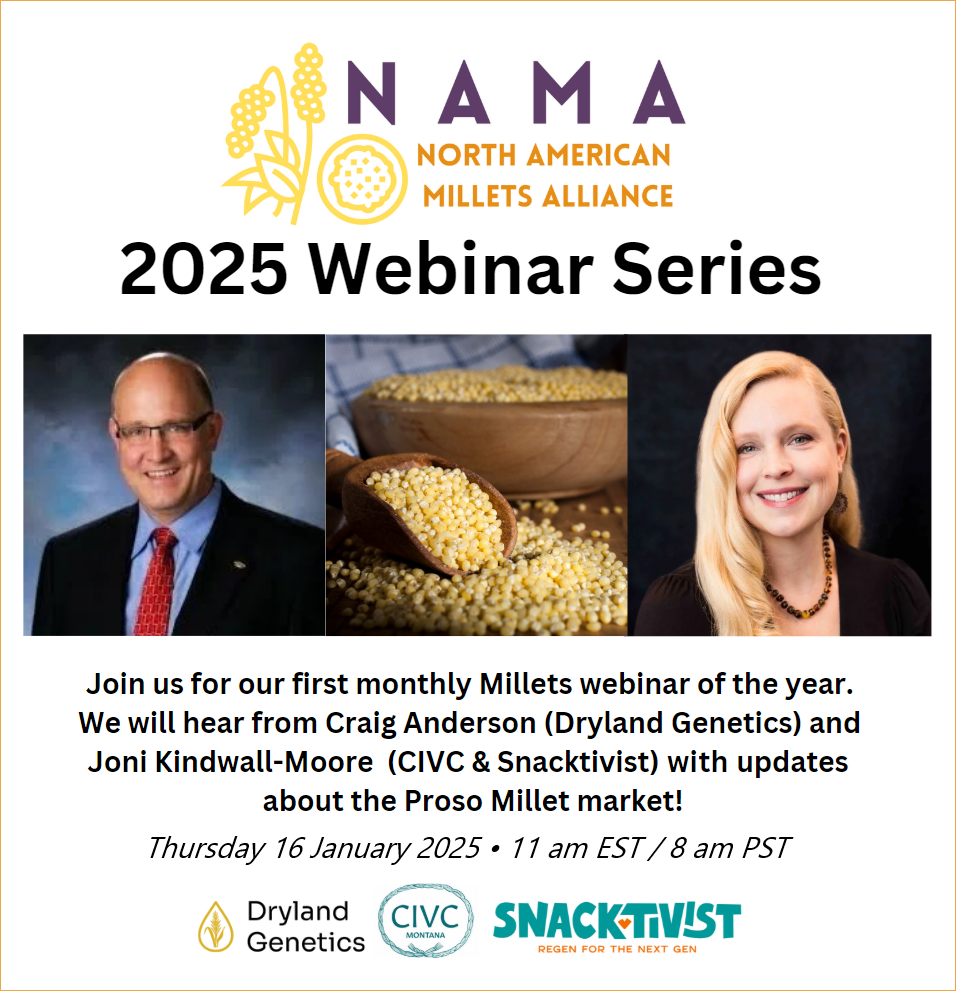 NAMA
NORTH AMERICAN MILLETS ALLIANCE

2025 Webinar Series

Join us for our first monthly Millets webinar of the year. We will hear from Craig Anderson (Dryland Genetics) and Joni Kindwall-Moore (CIVC & Snacktivist) with updates about the Proso Millet market!

Thursday 16 January 2025 • 11 am EST / 8 am PST

Dryland Genetics

CIVC MONTANA

SNACKTIVIST
REGEN FOR THE NEXT GEN